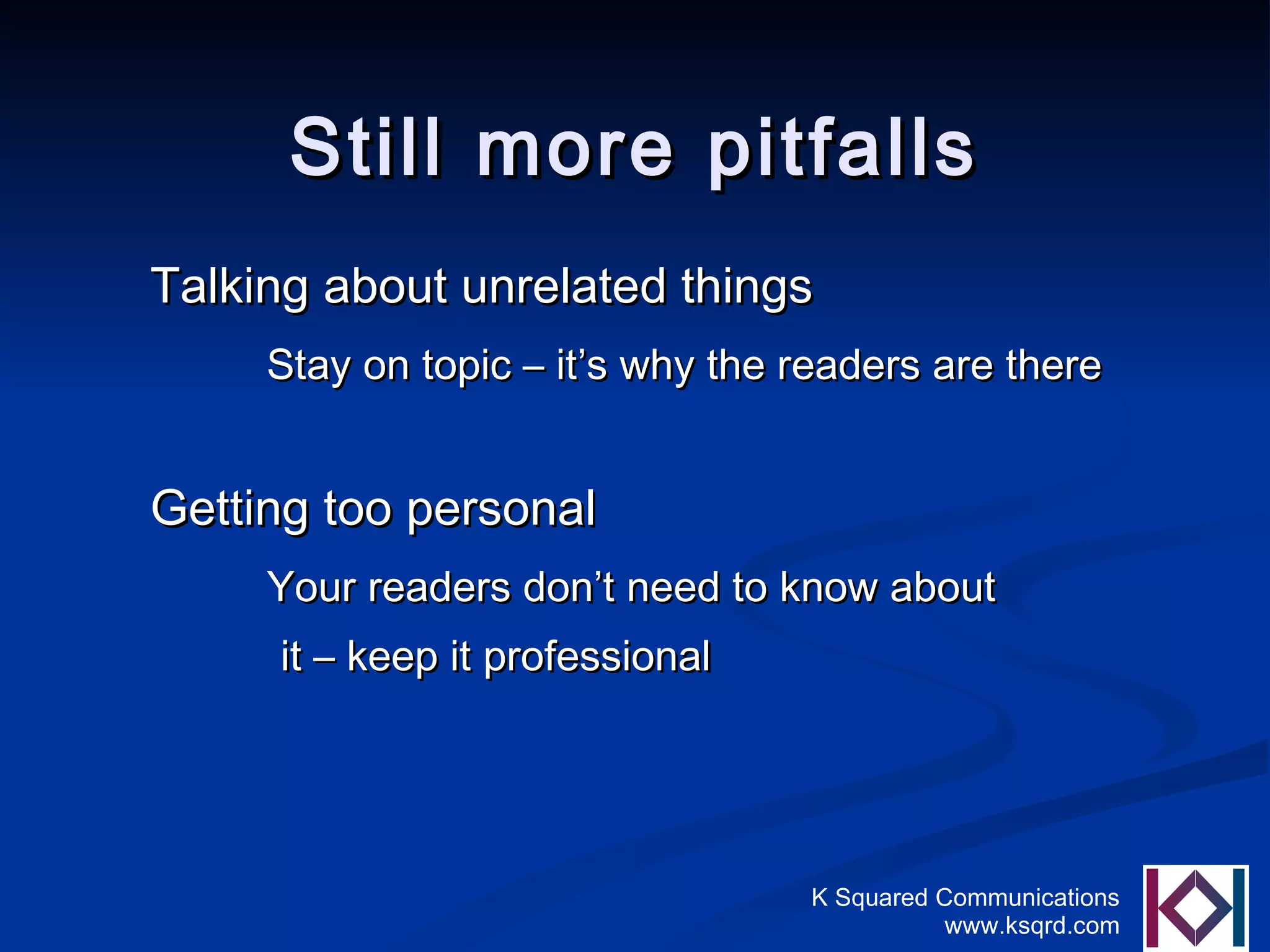 Still more pitfalls

Talking about unrelated things

Stay on topic – it’s why the readers are there

Getting too personal

Your readers don’t need to know about it – keep it professional

K Squared Communications
www.ksqrd.com